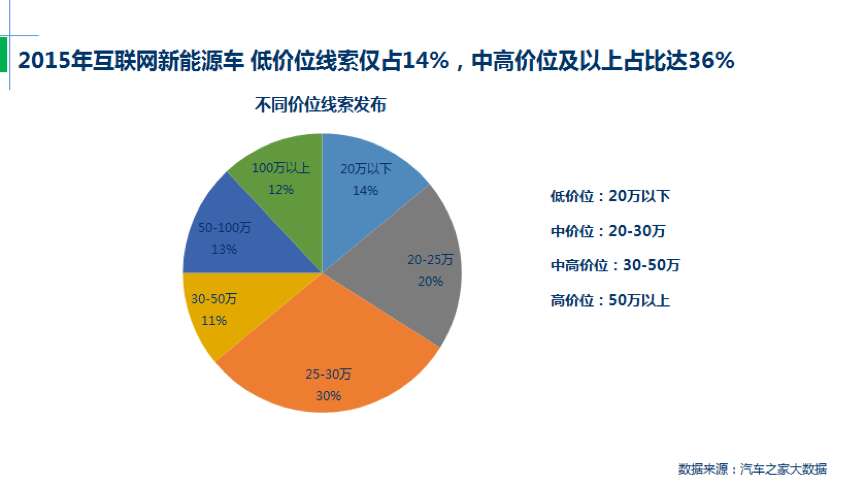 2015年互联网新能源车 低价位线索仅占14%，中高价位及以上占比达36%

不同价位线索发布

20万以下
14%

20-25万
20%

25-30万
30%

30-50万
11%

50-100万
13%

100万以上
12%

低价位：20万以下

中价位：20-30万

中高价位：30-50万

高价位：50万以上

数据来源：汽车之家大数据